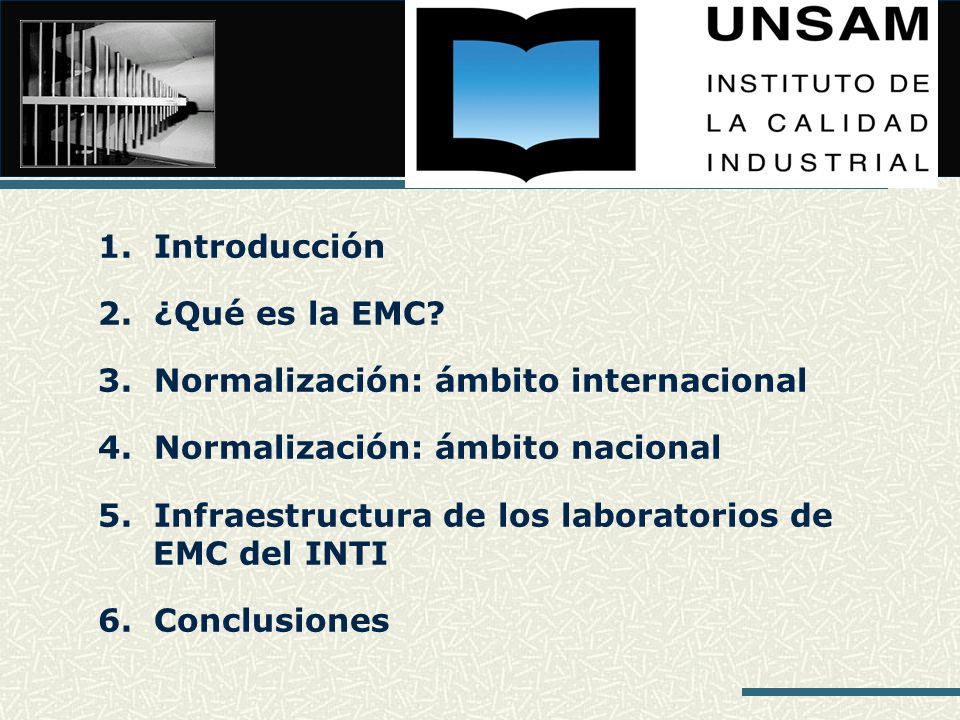 UNSAM
INSTITUTO DE LA CALIDAD INDUSTRIAL

1. Introducción

2. ¿Qué es la EMC?

3. Normalización: ámbito internacional

4. Normalización: ámbito nacional

5. Infraestructura de los laboratorios de EMC del INTI

6. Conclusiones